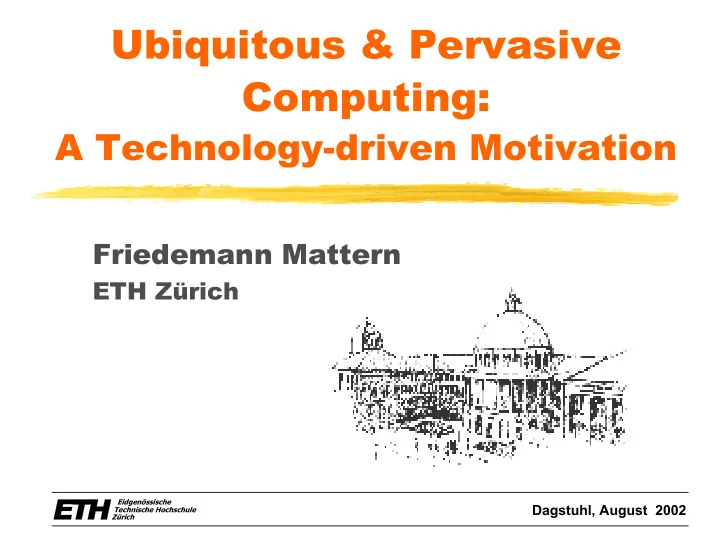 Ubiquitous & Pervasive Computing:
A Technology-driven Motivation

Friedemann Mattern
ETH Zürich

ETH Eidgenössische Technische Hochschule Zürich

Dagstuhl, August 2002